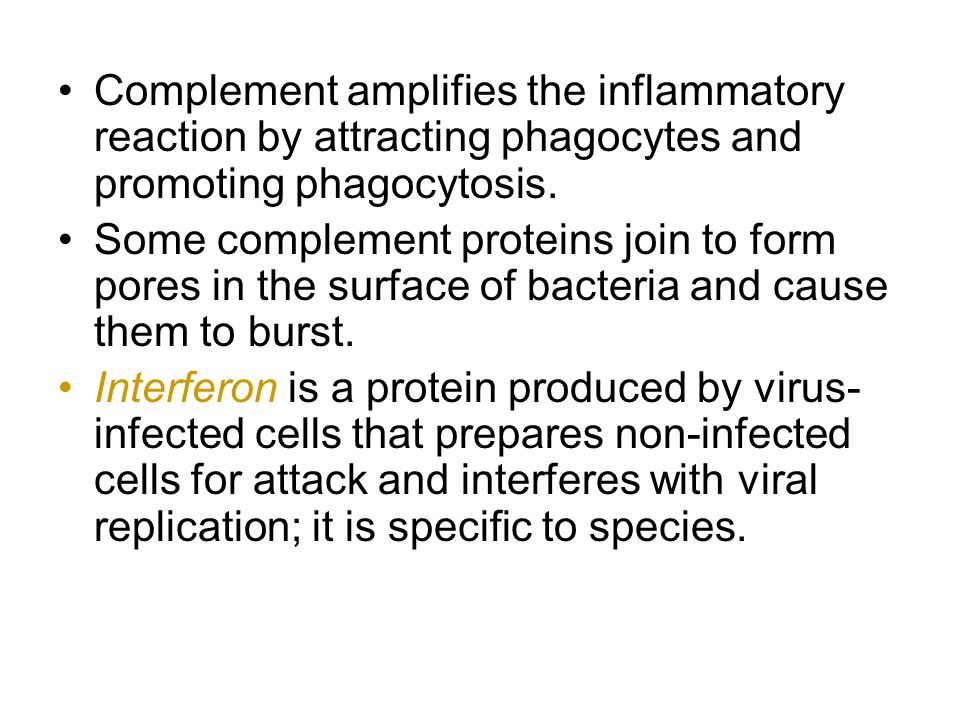 • Complement amplifies the inflammatory reaction by attracting phagocytes and promoting phagocytosis.
• Some complement proteins join to form pores in the surface of bacteria and cause them to burst.
• Interferon is a protein produced by virus-infected cells that prepares non-infected cells for attack and interferes with viral replication; it is specific to species.